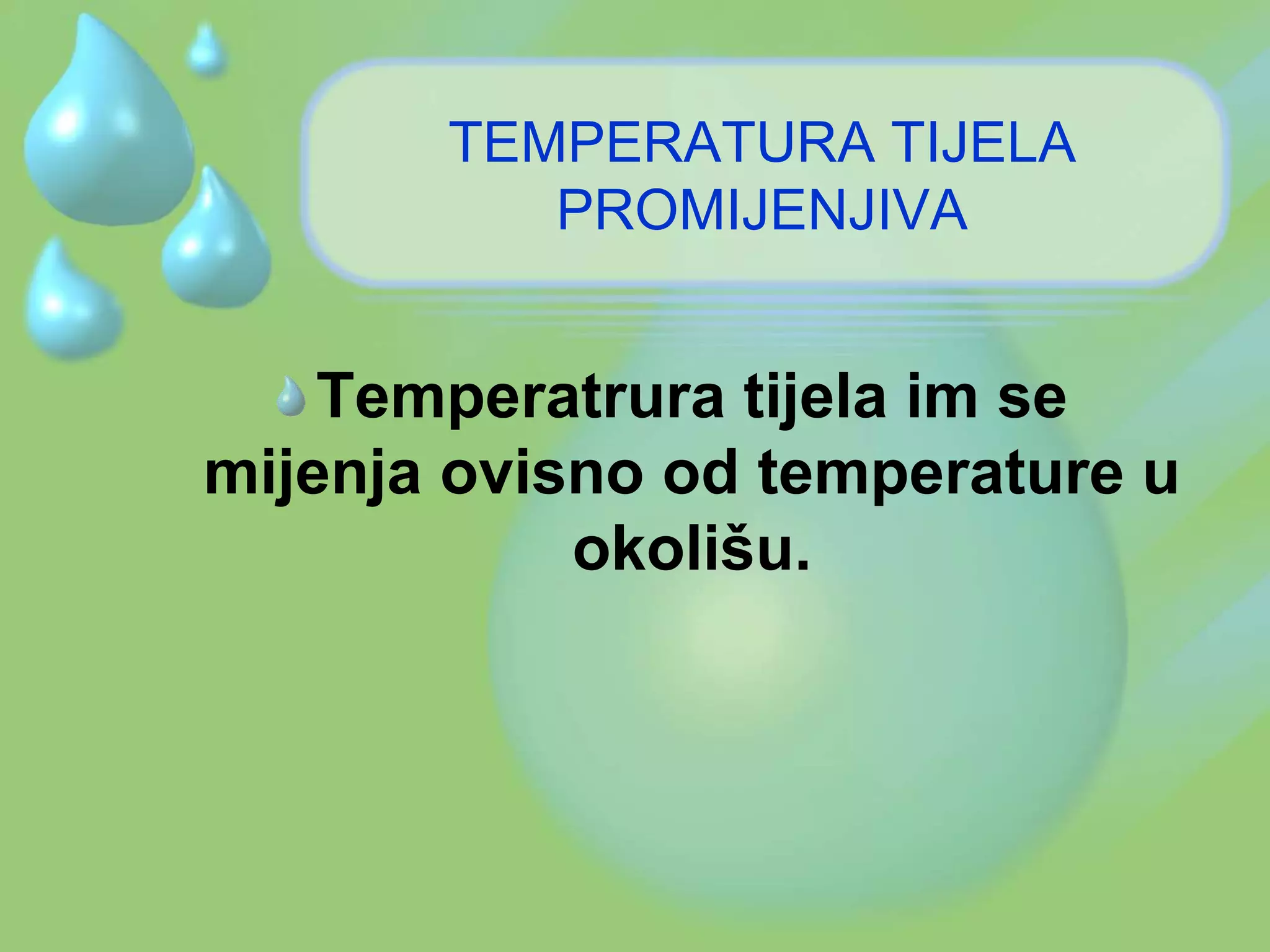 TEMPERATURA TIJELA PROMIJENJIVA

Temperatrura tijela im se mijenja ovisno od temperature u okolišu.